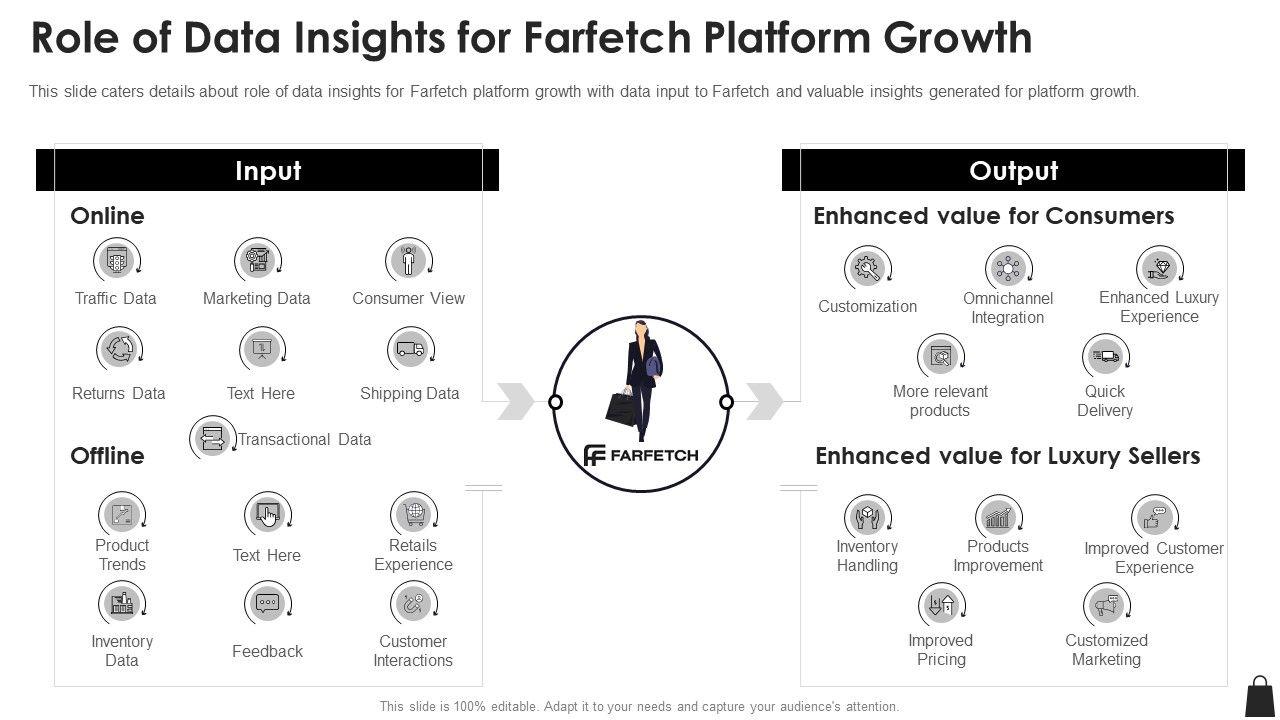 Role of Data Insights for Farfetch Platform Growth

This slide caters details about role of data insights for Farfetch platform growth with data input to Farfetch and valuable insights generated for platform growth.

Input

Online

Traffic Data

Marketing Data

Consumer View

Returns Data

Text Here

Shipping Data

Transactional Data

Offline

Product Trends

Text Here

Retails Experience

Inventory Data

Feedback

Customer Interactions

FARFETCH

Output

Enhanced value for Consumers

Customization

Omnichannel Integration

Enhanced Luxury Experience

More relevant products

Quick Delivery

Enhanced value for Luxury Sellers

Inventory Handling

Products Improvement

Improved Customer Experience

Improved Pricing

Customized Marketing

This slide is 100% editable. Adapt it to your needs and capture your audience's attention.